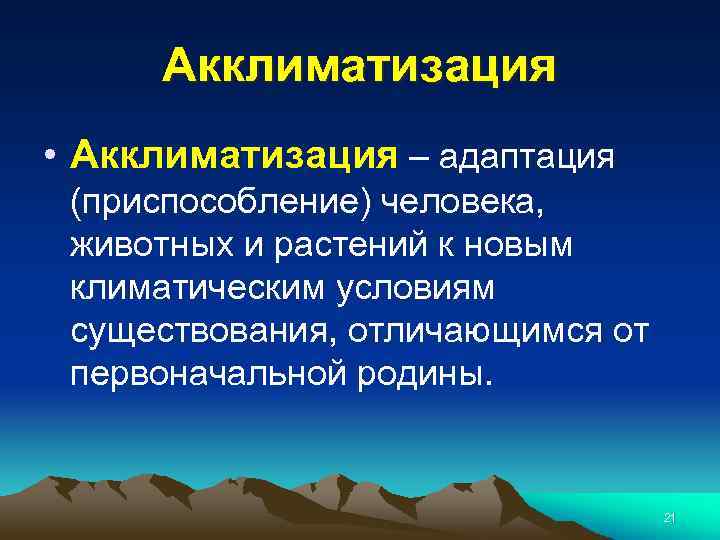 Акклиматизация

• Акклиматизация – адаптация (приспособление) человека, животных и растений к новым климатическим условиям существования, отличающимся от первоначальной родины.

21